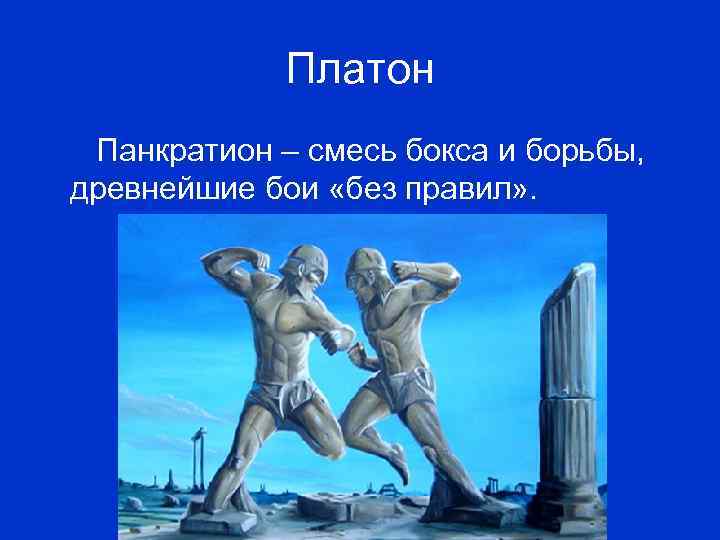 Платон

Панкратион – смесь бокса и борьбы, древнейшие бои «без правил».